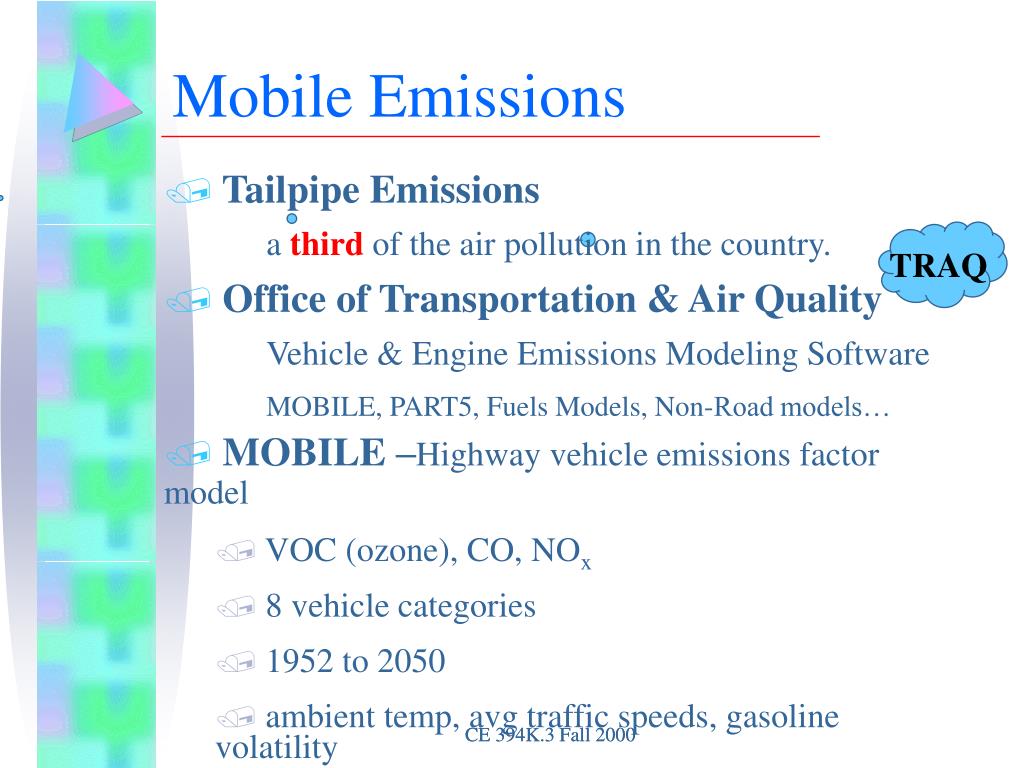 Mobile Emissions

Tailpipe Emissions

a third of the air pollution in the country.

TRAQ

Office of Transportation & Air Quality

Vehicle & Engine Emissions Modeling Software

MOBILE, PART5, Fuels Models, Non-Road models…

MOBILE –Highway vehicle emissions factor model

VOC (ozone), CO, $NO_x$

8 vehicle categories

1952 to 2050

ambient temp, avg traffic speeds, gasoline volatility

CE 394K.3 Fall 2000